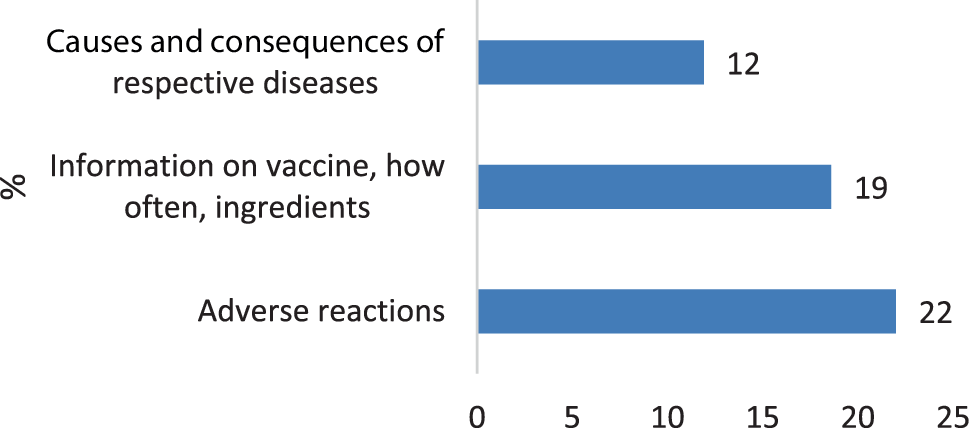 %

Causes and consequences of respective diseases

12

Information on vaccine, how often, ingredients

19

Adverse reactions

22

0 5 10 15 20 25